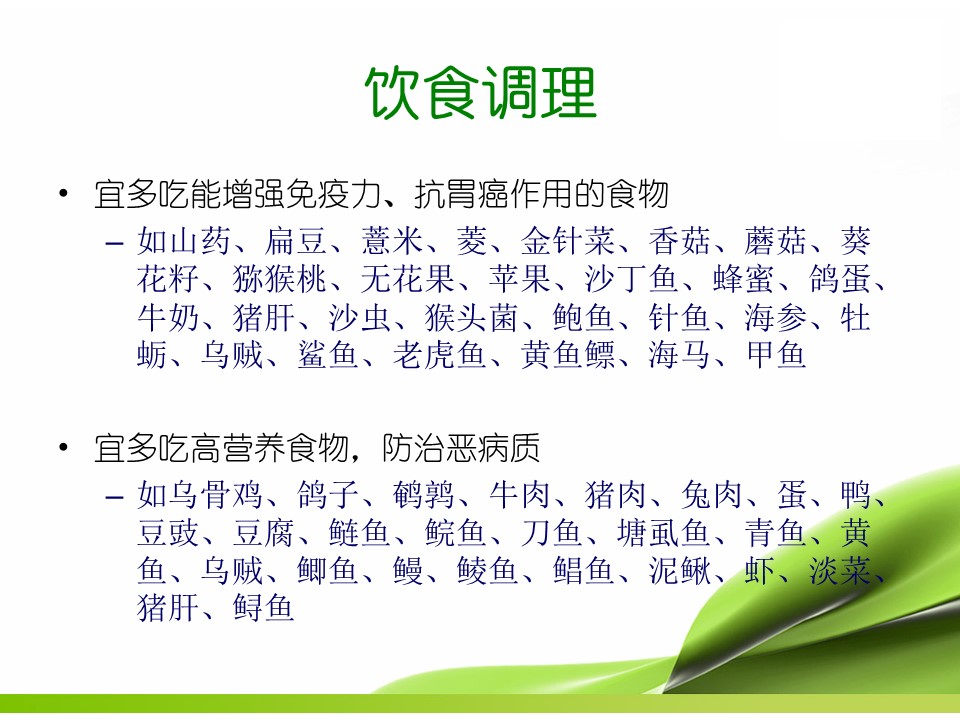 饮食调理

• 宜多吃能增强免疫力、抗胃癌作用的食物

– 如山药、扁豆、薏米、菱、金针菜、香菇、蘑菇、葵花籽、猕猴桃、无花果、苹果、沙丁鱼、蜂蜜、鸽蛋、牛奶、猪肝、沙虫、猴头菌、鲍鱼、针鱼、海参、牡蛎、乌贼、鲨鱼、老虎鱼、黄鱼鳔、海马、甲鱼

• 宜多吃高营养食物，防治恶病质

– 如乌骨鸡、鸽子、鹌鹑、牛肉、猪肉、兔肉、蛋、鸭、豆豉、豆腐、鲢鱼、鲩鱼、刀鱼、塘虱鱼、青鱼、黄鱼、乌贼、鲫鱼、鳗、鲮鱼、鲳鱼、泥鳅、虾、淡菜、猪肝、鲟鱼